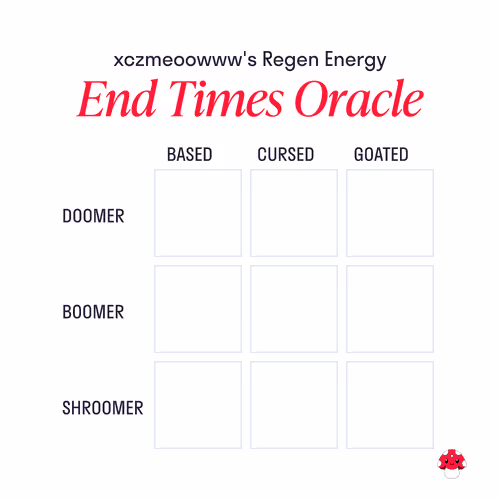 xczmeoowww's Regen Energy
End Times Oracle

| | BASED | CURSED | GOATED |
|---|---|---|---|
| DOOMER | | | |
| BOOMER | | | |
| SHROOMER | | | |